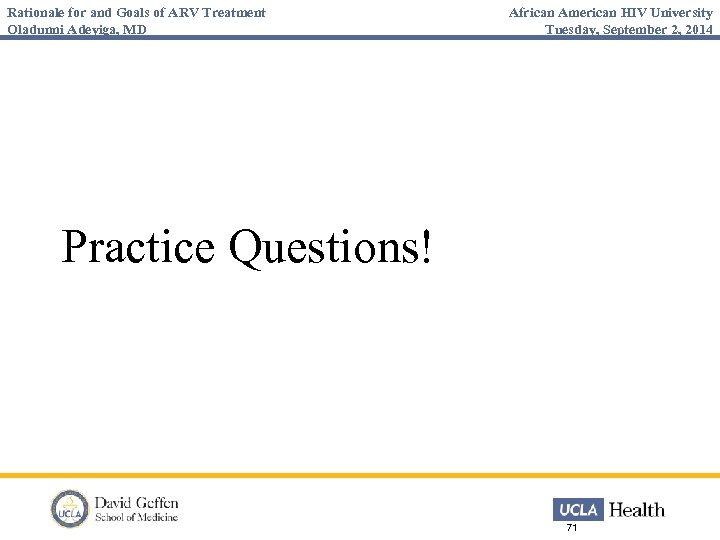 Rationale for and Goals of ARV Treatment
Oladunni Adeyiga, MD

African American HIV University
Tuesday, September 2, 2014

Practice Questions!

UCLA

David Geffen
School of Medicine

UCLA Health

71